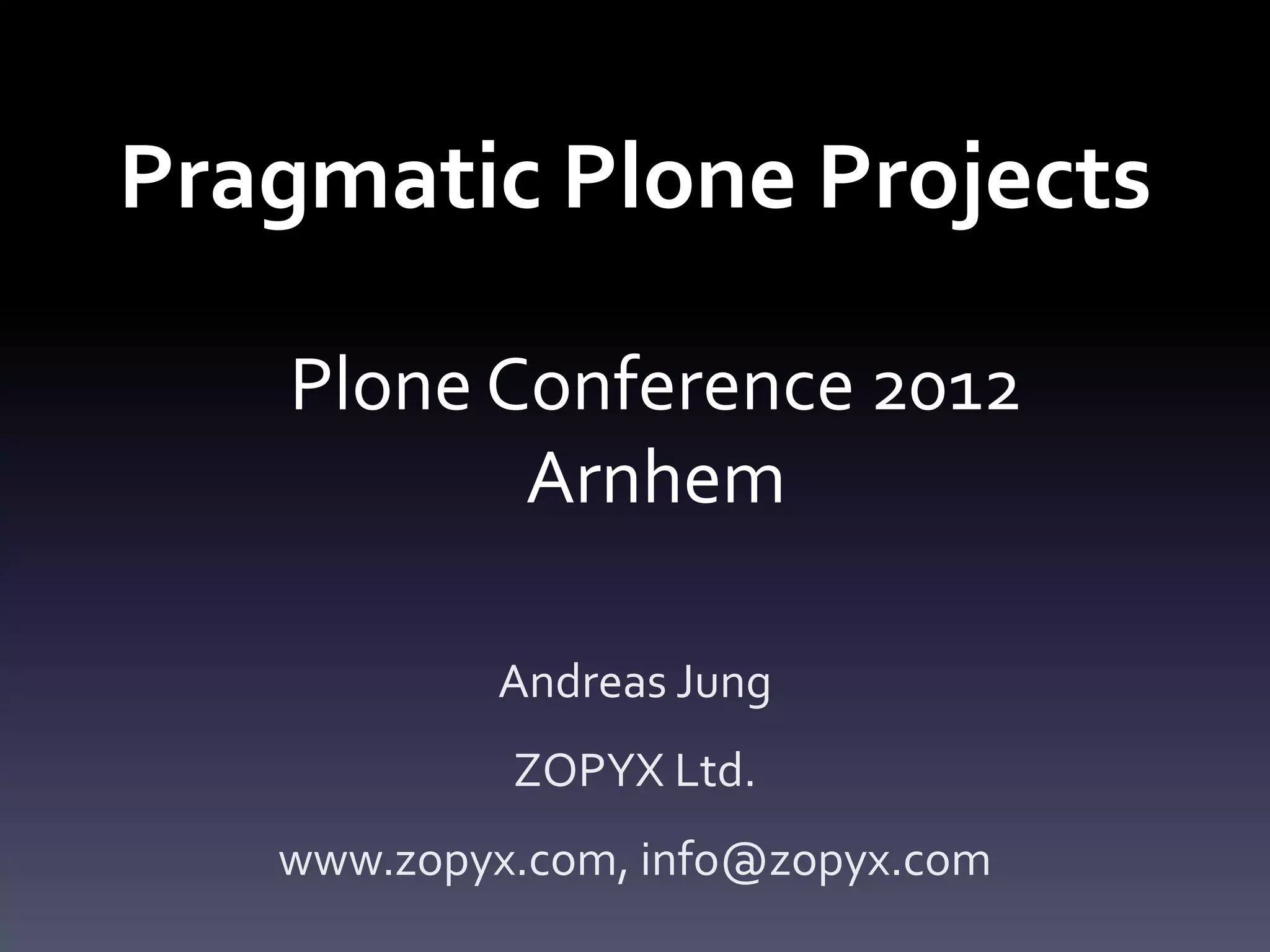 Pragmatic Plone Projects

Plone Conference 2012
Arnhem

Andreas Jung

ZOPYX Ltd.

www.zopyx.com, info@zopyx.com